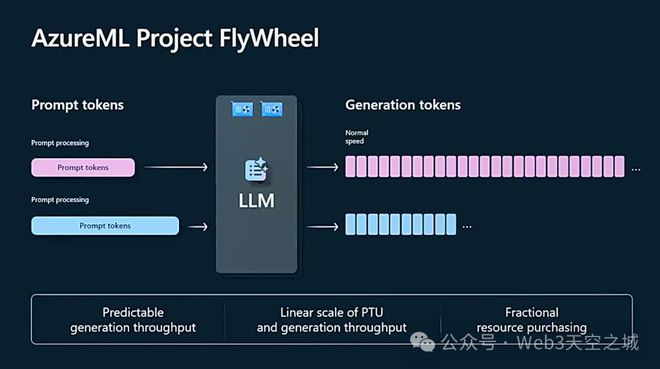 AzureML Project FlyWheel

Prompt tokens

Prompt processing

Prompt tokens

Prompt processing

Prompt tokens

LLM

Generation tokens

Normal speed

...

...

Predictable generation throughput

Linear scale of PTU and generation throughput

Fractional resource purchasing

公众号 · Web3天空之城